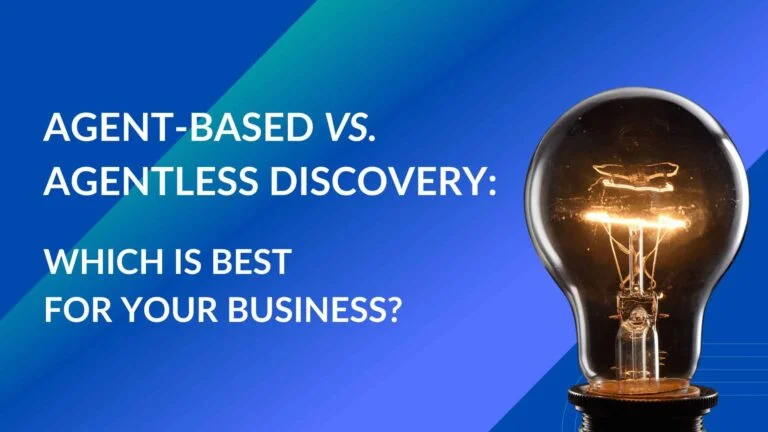 AGENT-BASED VS. AGENTLESS DISCOVERY:

WHICH IS BEST FOR YOUR BUSINESS?